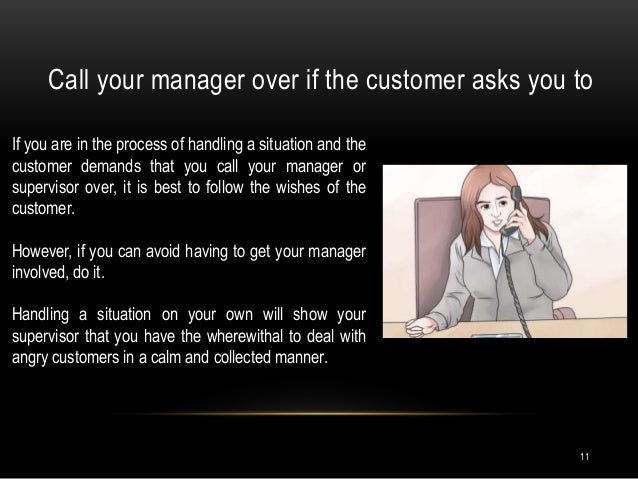 Call your manager over if the customer asks you to

If you are in the process of handling a situation and the customer demands that you call your manager or supervisor over, it is best to follow the wishes of the customer.

However, if you can avoid having to get your manager involved, do it.

Handling a situation on your own will show your supervisor that you have the wherewithal to deal with angry customers in a calm and collected manner.

11